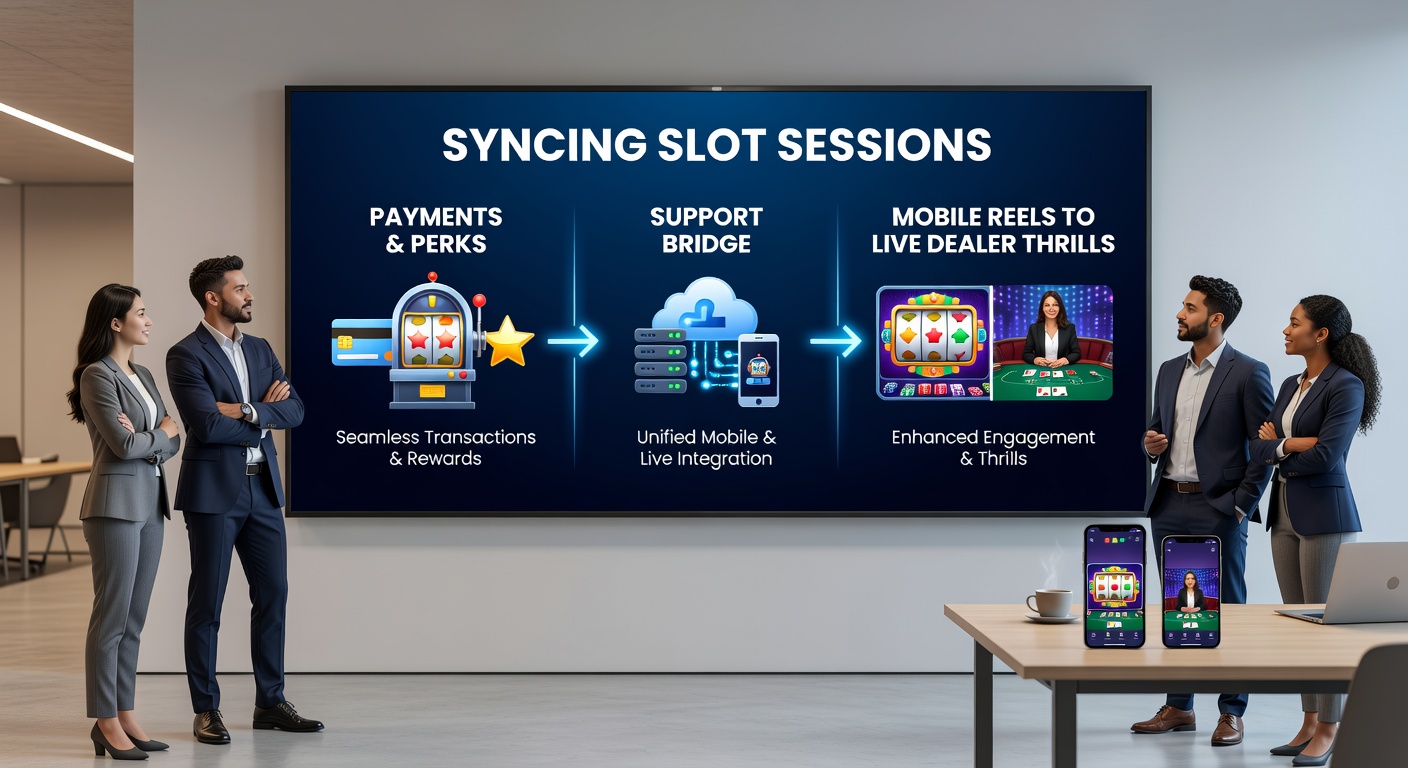 SYNCING SLOT SESSIONS

PAYMENTS & PERKS

Seamless Transactions & Rewards

SUPPORT BRIDGE

Unified Mobile & Live Integration

MOBILE REELS TO LIVE DEALER THRILLS

Enhanced Engagement & Thrills